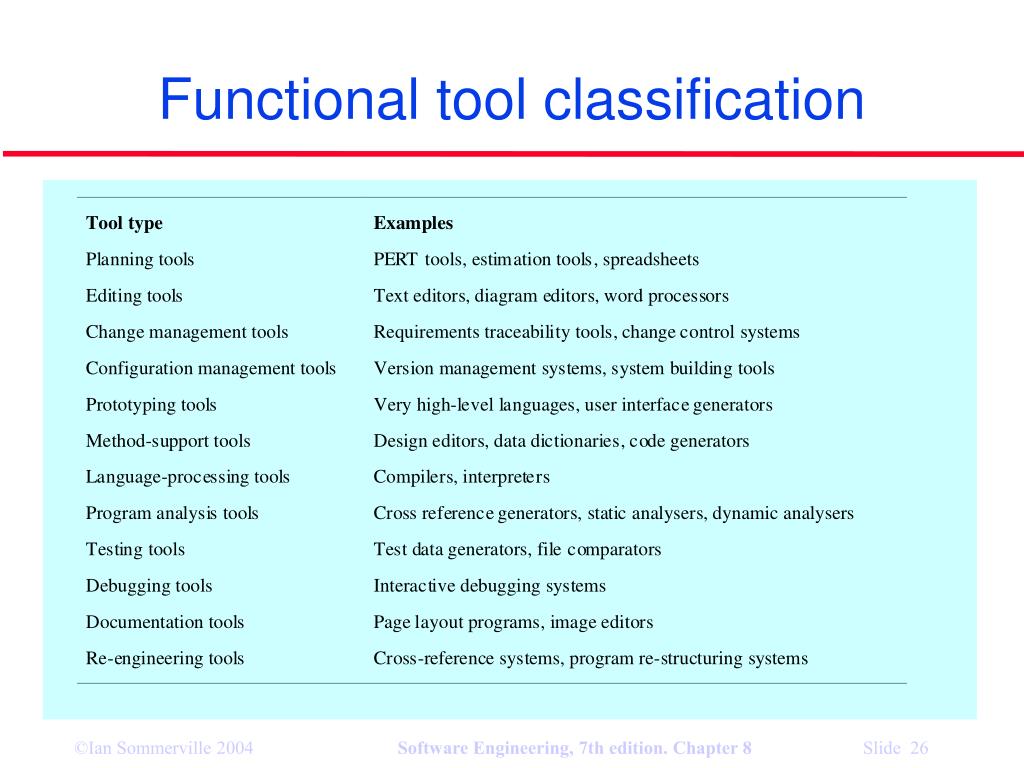 Functional tool classification

| Tool type | Examples |
|---|---|
| Planning tools | PERT tools, estimation tools, spreadsheets |
| Editing tools | Text editors, diagram editors, word processors |
| Change management tools | Requirements traceability tools, change control systems |
| Configuration management tools | Version management systems, system building tools |
| Prototyping tools | Very high-level languages, user interface generators |
| Method-support tools | Design editors, data dictionaries, code generators |
| Language-processing tools | Compilers, interpreters |
| Program analysis tools | Cross reference generators, static analysers, dynamic analysers |
| Testing tools | Test data generators, file comparators |
| Debugging tools | Interactive debugging systems |
| Documentation tools | Page layout programs, image editors |
| Re-engineering tools | Cross-reference systems, program re-structuring systems |

©Ian Sommerville 2004 Software Engineering, 7th edition. Chapter 8 Slide 26